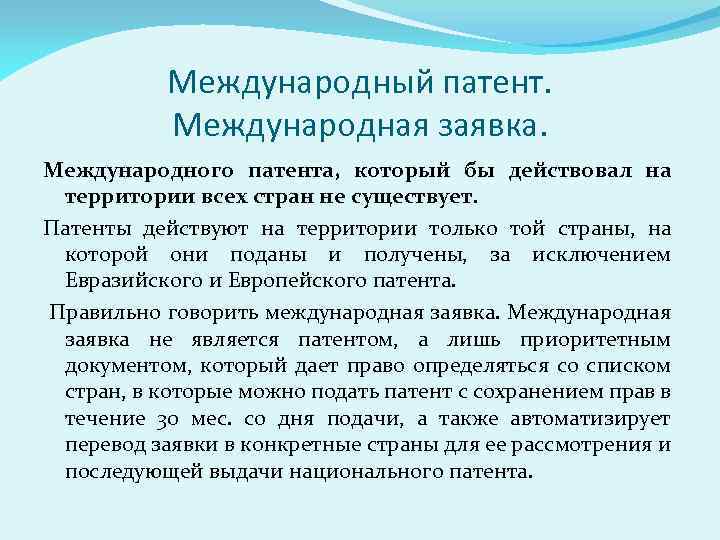 Международный патент. Международная заявка.

Международного патента, который бы действовал на территории всех стран не существует.

Патенты действуют на территории только той страны, на которой они поданы и получены, за исключением Евразийского и Европейского патента.

Правильно говорить международная заявка. Международная заявка не является патентом, а лишь приоритетным документом, который дает право определяться со списком стран, в которые можно подать патент с сохранением прав в течение 30 мес. со дня подачи, а также автоматизирует перевод заявки в конкретные страны для ее рассмотрения и последующей выдачи национального патента.